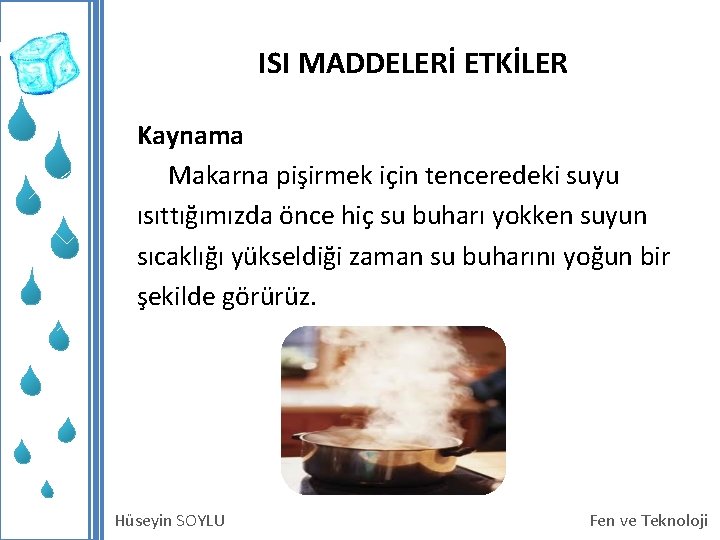 ISI MADDELERİ ETKİLER

Kaynama

Makarna pişirmek için tenceredeki suyu ısıttığımızda önce hiç su buharı yokken suyun sıcaklığı yükseldiği zaman su buharını yoğun bir şekilde görürüz.

Hüseyin SOYLU

Fen ve Teknoloji